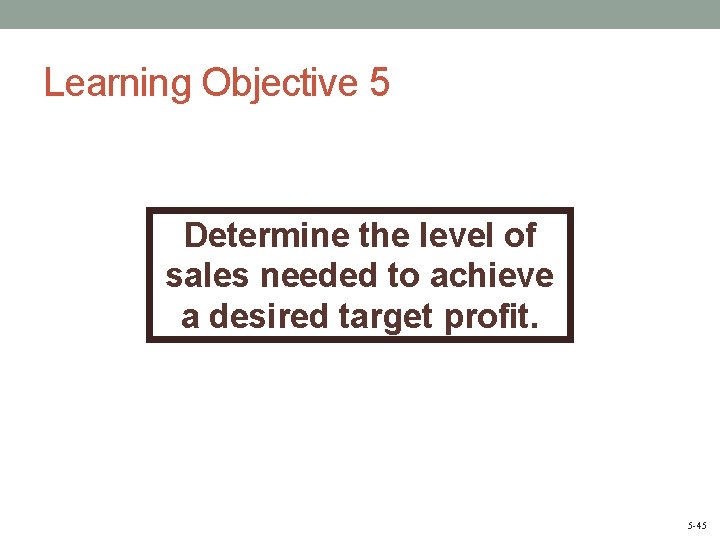 Learning Objective 5

Determine the level of sales needed to achieve a desired target profit.

5-45